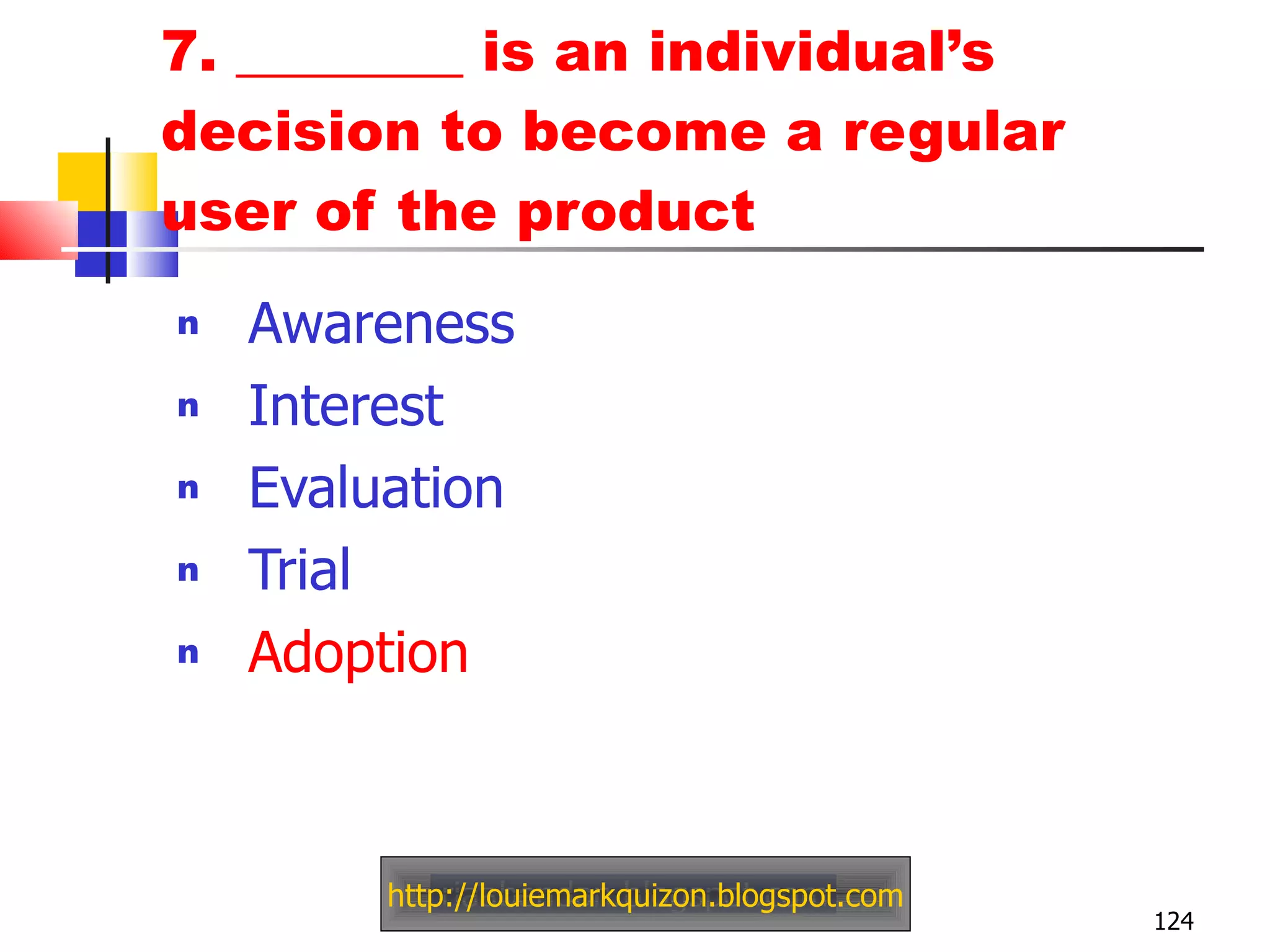 7. ________ is an individual's decision to become a regular user of the product

n Awareness
n Interest
n Evaluation
n Trial
n Adoption

http://louiemarkquizon.blogspot.com

124